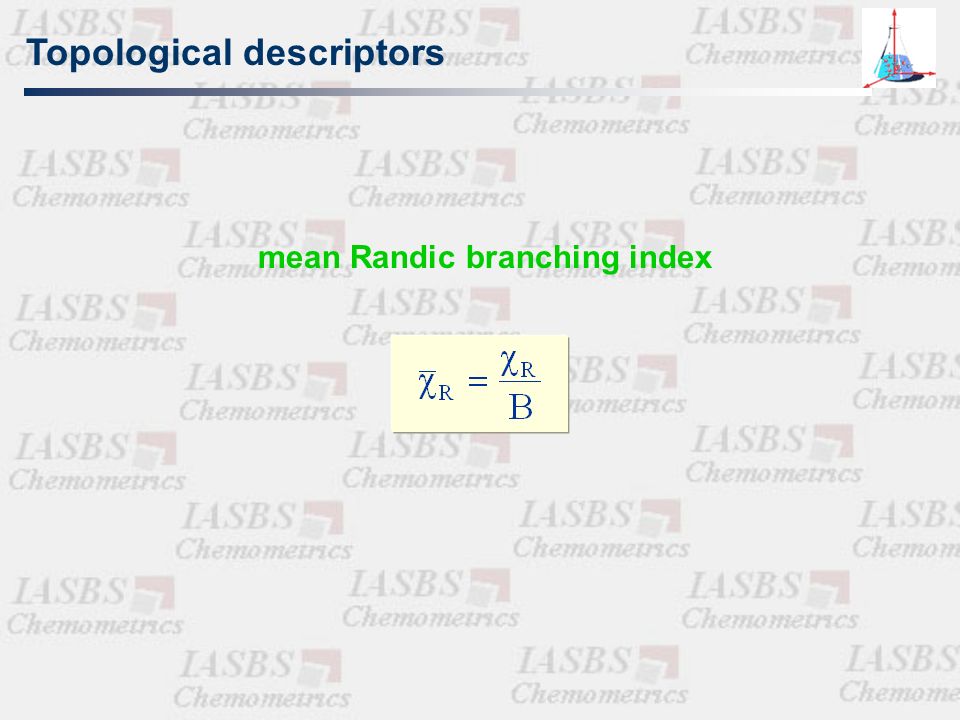 Topological descriptors

mean Randic branching index

$\bar{\chi}_R = \frac{\chi_R}{B}$

IASBS Chemometrics